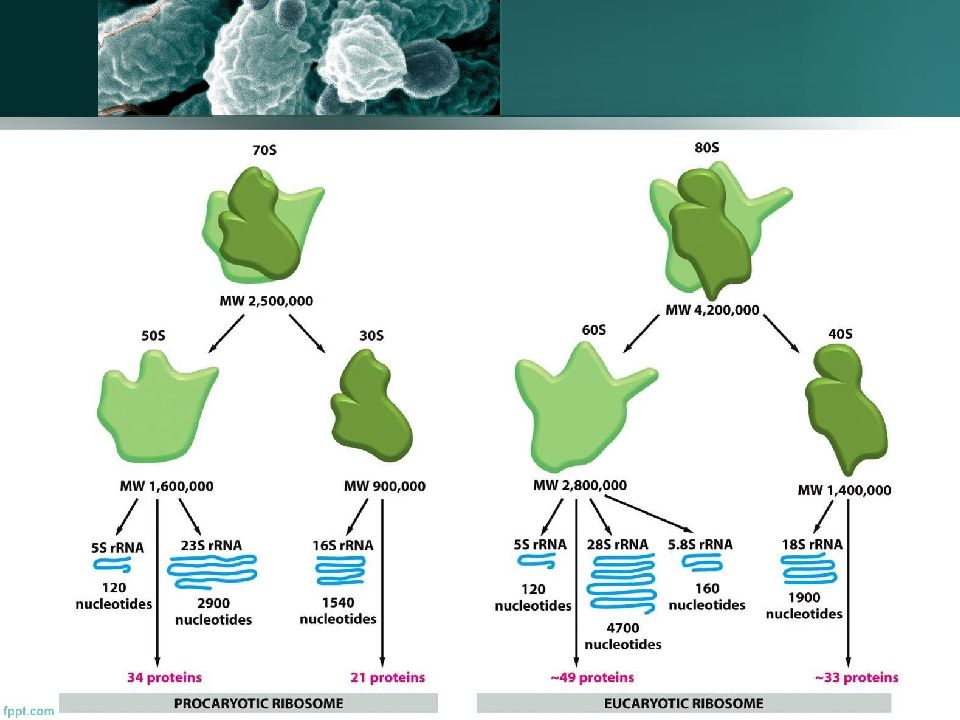 70S

MW 2,500,000

50S

30S

MW 1,600,000

MW 900,000

5S rRNA
120 nucleotides

23S rRNA
2900 nucleotides

16S rRNA
1540 nucleotides

34 proteins

21 proteins

PROCARYOTIC RIBOSOME

80S

MW 4,200,000

60S

40S

MW 2,800,000

MW 1,400,000

5S rRNA
120 nucleotides

28S rRNA
4700 nucleotides

5.8S rRNA
160 nucleotides

18S rRNA
1900 nucleotides

~49 proteins

~33 proteins

EUCARYOTIC RIBOSOME

fppt.com